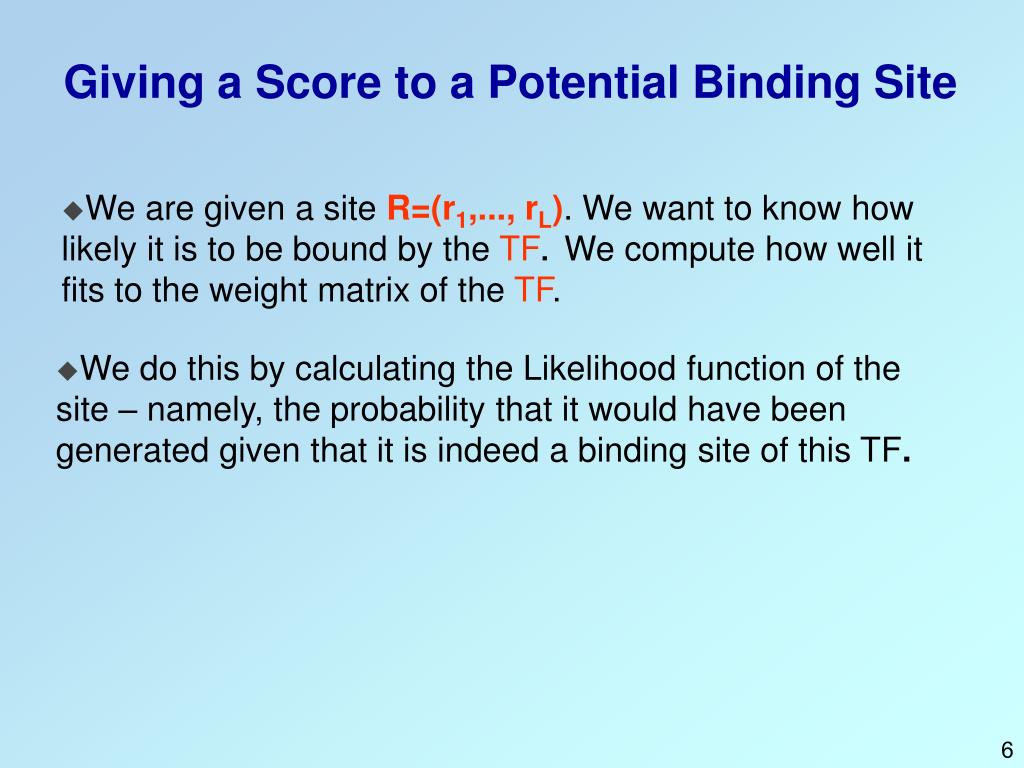 Giving a Score to a Potential Binding Site

◆We are given a site $R=(r_1,..., r_L)$. We want to know how likely it is to be bound by the TF. We compute how well it fits to the weight matrix of the TF.

◆We do this by calculating the Likelihood function of the site – namely, the probability that it would have been generated given that it is indeed a binding site of this TF.

6